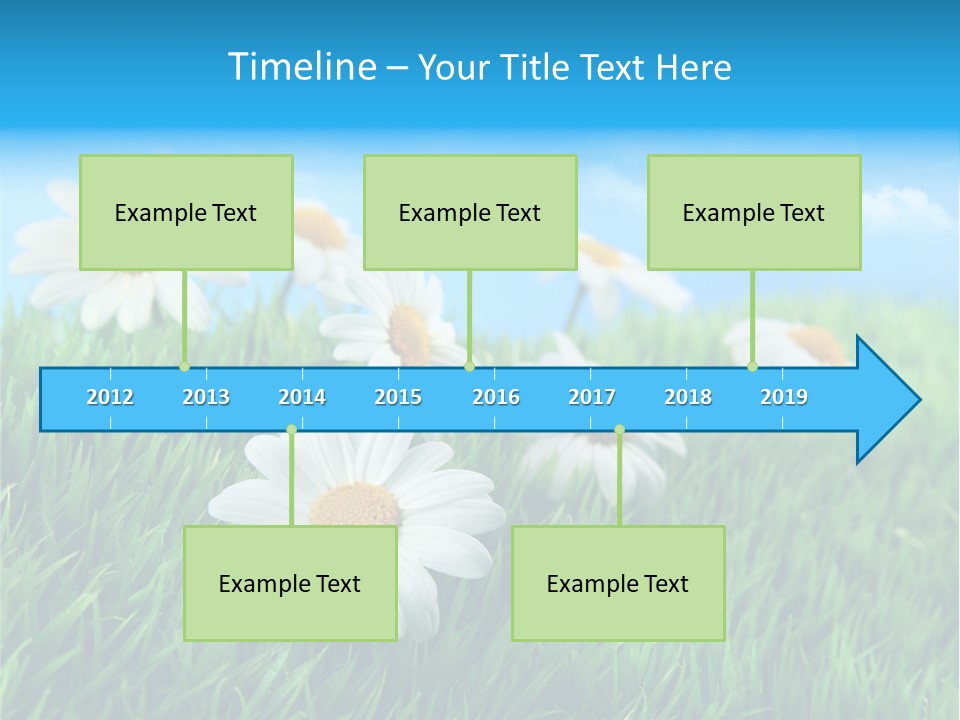 Timeline – Your Title Text Here

Example Text

Example Text

Example Text

2012 2013 2014 2015 2016 2017 2018 2019

Example Text

Example Text